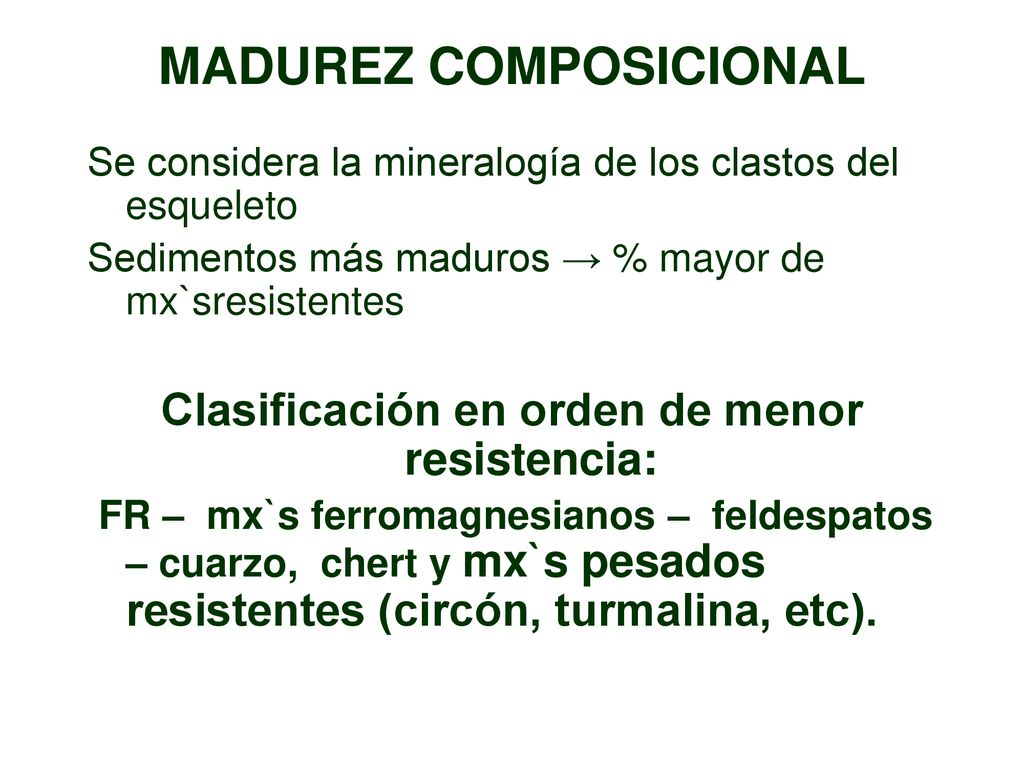 MADUREZ COMPOSICIONAL

Se considera la mineralogía de los clastos del esqueleto

Sedimentos más maduros → % mayor de mx`sresistentes

Clasificación en orden de menor resistencia:

FR – mx`s ferromagnesianos – feldespatos – cuarzo, chert y mx`s pesados resistentes (circón, turmalina, etc).